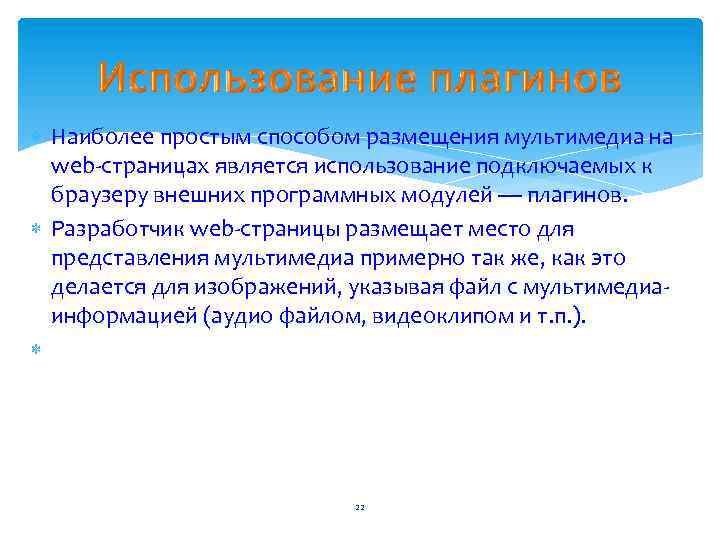 Использование плагинов

Наиболее простым способом размещения мультимедиа на web-страницах является использование подключаемых к браузеру внешних программных модулей — плагинов.

Разработчик web-страницы размещает место для представления мультимедиа примерно так же, как это делается для изображений, указывая файл с мультимедиа-информацией (аудио файлом, видеоклипом и т.п.).

22